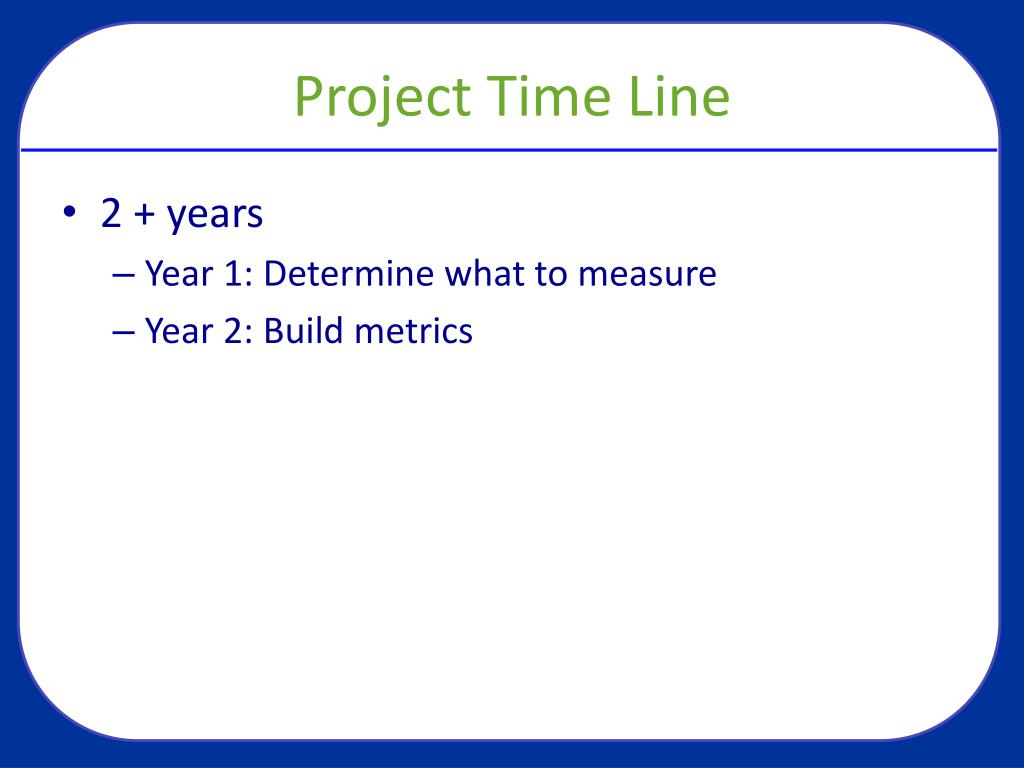 Project Time Line

• 2 + years
  – Year 1: Determine what to measure
  – Year 2: Build metrics